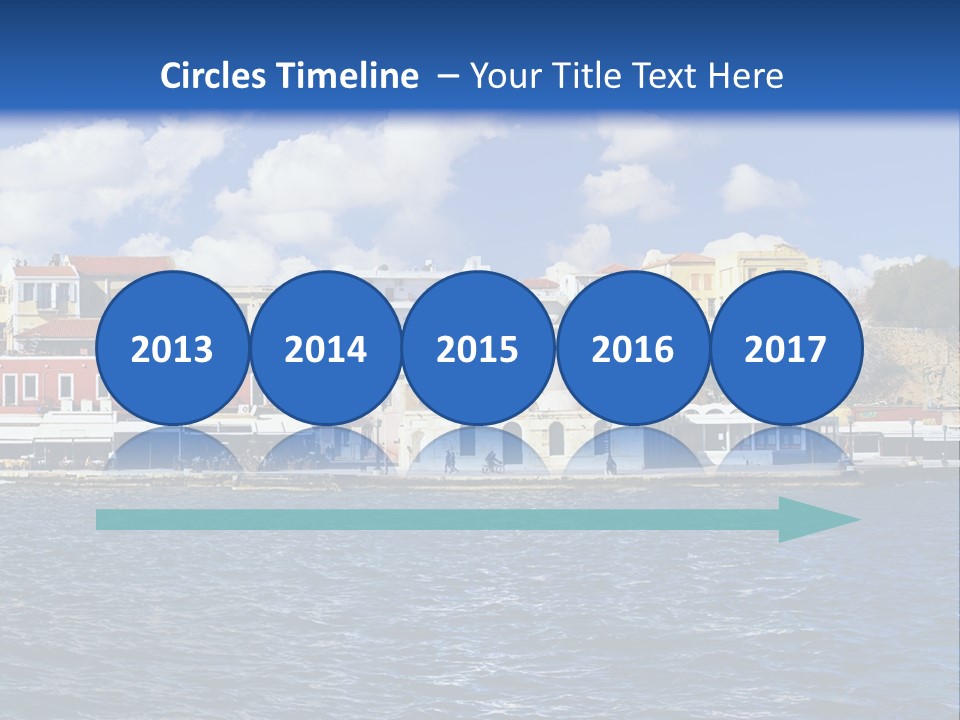 Circles Timeline – Your Title Text Here

2013

2014

2015

2016

2017